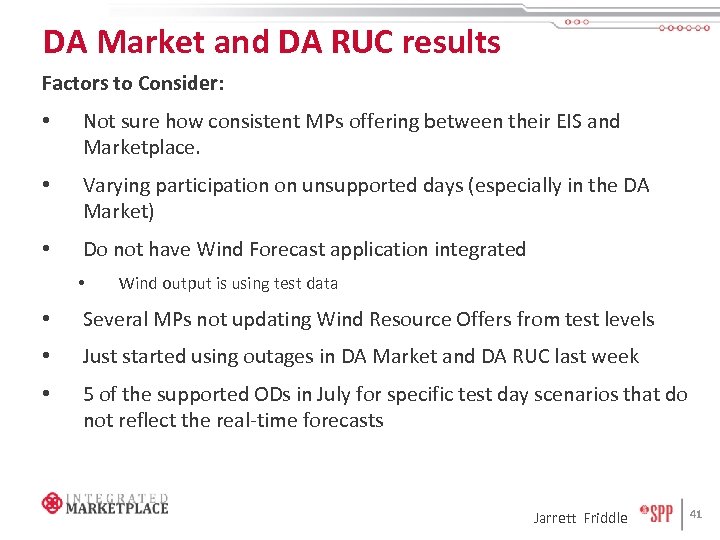 DA Market and DA RUC results

Factors to Consider:

• Not sure how consistent MPs offering between their EIS and Marketplace.

• Varying participation on unsupported days (especially in the DA Market)

• Do not have Wind Forecast application integrated

• Wind output is using test data

• Several MPs not updating Wind Resource Offers from test levels

• Just started using outages in DA Market and DA RUC last week

• 5 of the supported ODs in July for specific test day scenarios that do not reflect the real-time forecasts

INTEGRATED MARKETPLACE

Jarrett Friddle

SPP

41